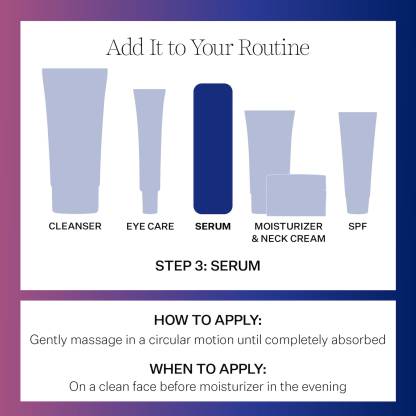 Add It to Your Routine

CLEANSER

EYE CARE

SERUM

MOISTURIZER & NECK CREAM

SPF

STEP 3: SERUM

HOW TO APPLY:
Gently massage in a circular motion until completely absorbed

WHEN TO APPLY:
On a clean face before moisturizer in the evening